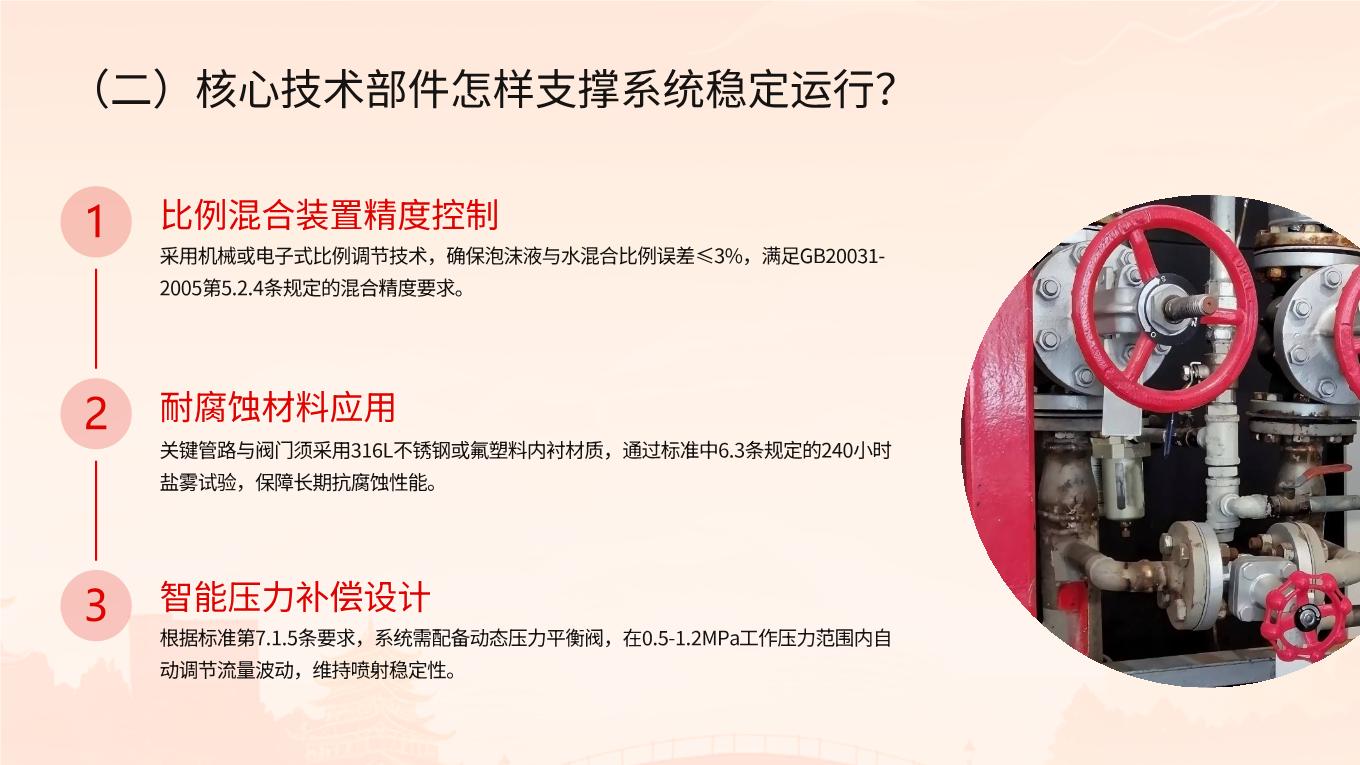 （二）核心技术部件怎样支撑系统稳定运行?

1

比例混合装置精度控制

采用机械或电子式比例调节技术，确保泡沫液与水混合比例误差≤3%，满足GB20031-2005第5.2.4条规定的混合精度要求。

2

耐腐蚀材料应用

关键管路与阀门须采用316L不锈钢或氟塑料内衬材质，通过标准中6.3条规定的240小时盐雾试验，保障长期抗腐蚀性能。

3

智能压力补偿设计

根据标准第7.1.5条要求，系统需配备动态压力平衡阀，在0.5-1.2MPa工作压力范围内自动调节流量波动，维持喷射稳定性。